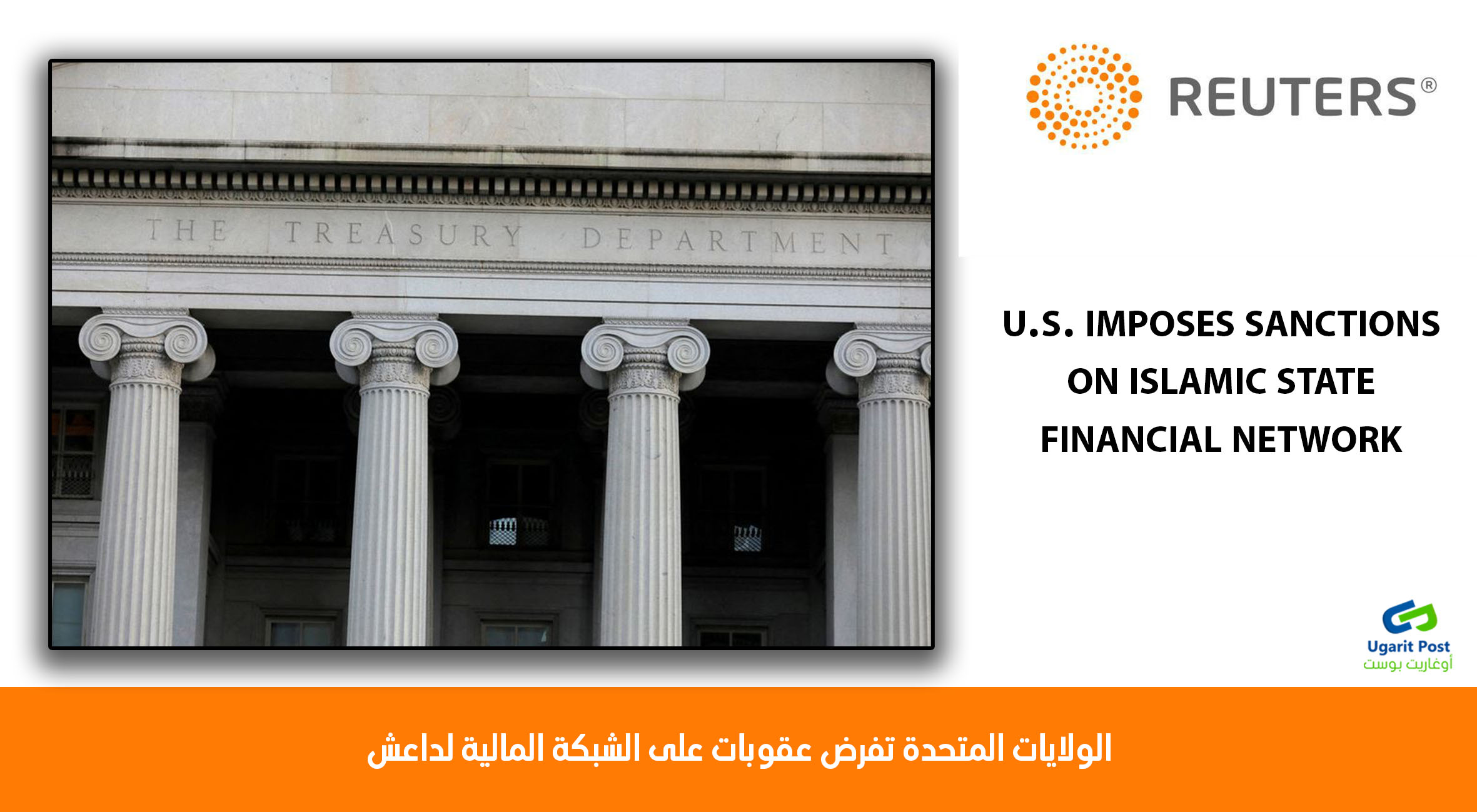 THE TREASURY DEPARTMENT

REUTERS®

U.S. IMPOSES SANCTIONS ON ISLAMIC STATE FINANCIAL NETWORK

Ugarit Post
أوغاريت بوست

الولايات المتحدة تفرض عقوبات على الشبكة المالية لداعش